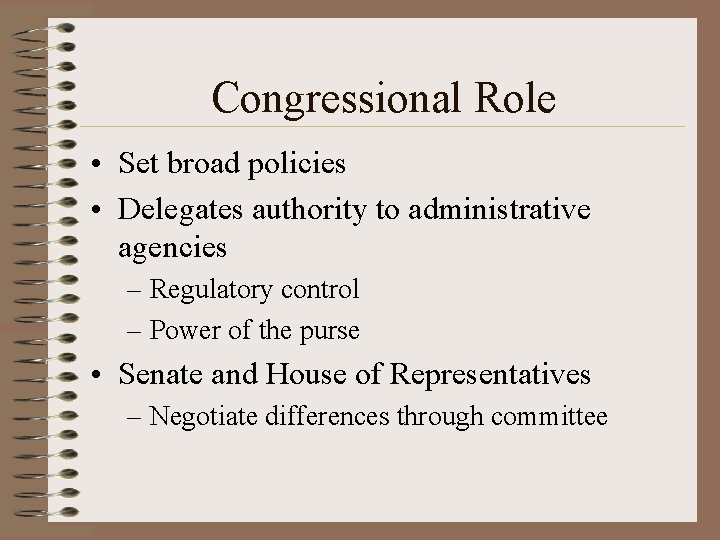 Congressional Role

• Set broad policies
• Delegates authority to administrative agencies
  – Regulatory control
  – Power of the purse
• Senate and House of Representatives
  – Negotiate differences through committee